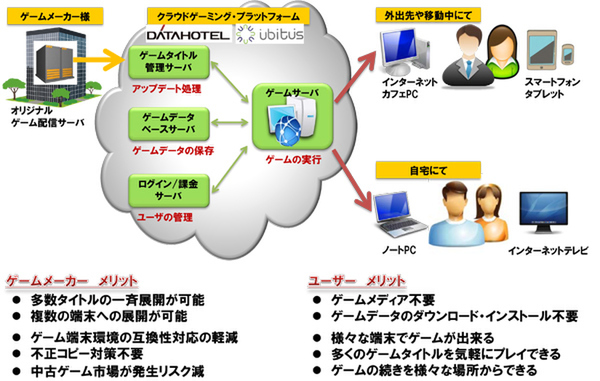 ゲームメーカー様

オリジナル
ゲーム配信サーバ

クラウドゲーミング・プラットフォーム

DATAHOTEL ubitus

ゲームタイトル
管理サーバ
アップデート処理

ゲームデータ
ベースサーバ
ゲームデータの保存

ログイン/課金
サーバ
ユーザの管理

ゲームサーバ
ゲームの実行

外出先や移動中にて

インターネット
カフェPC

スマートフォン
タブレット

自宅にて

ノートPC

インターネットテレビ

ゲームメーカー　メリット
● 多数タイトルの一斉展開が可能
● 複数の端末への展開が可能
● ゲーム端末環境の互換性対応の軽減
● 不正コピー対策不要
● 中古ゲーム市場が発生リスク減

ユーザー　メリット
● ゲームメディア不要
● ゲームデータのダウンロード・インストール不要
● 様々な端末でゲームが出来る
● 多くのゲームタイトルを気軽にプレイできる
● ゲームの続きを様々な場所からできる